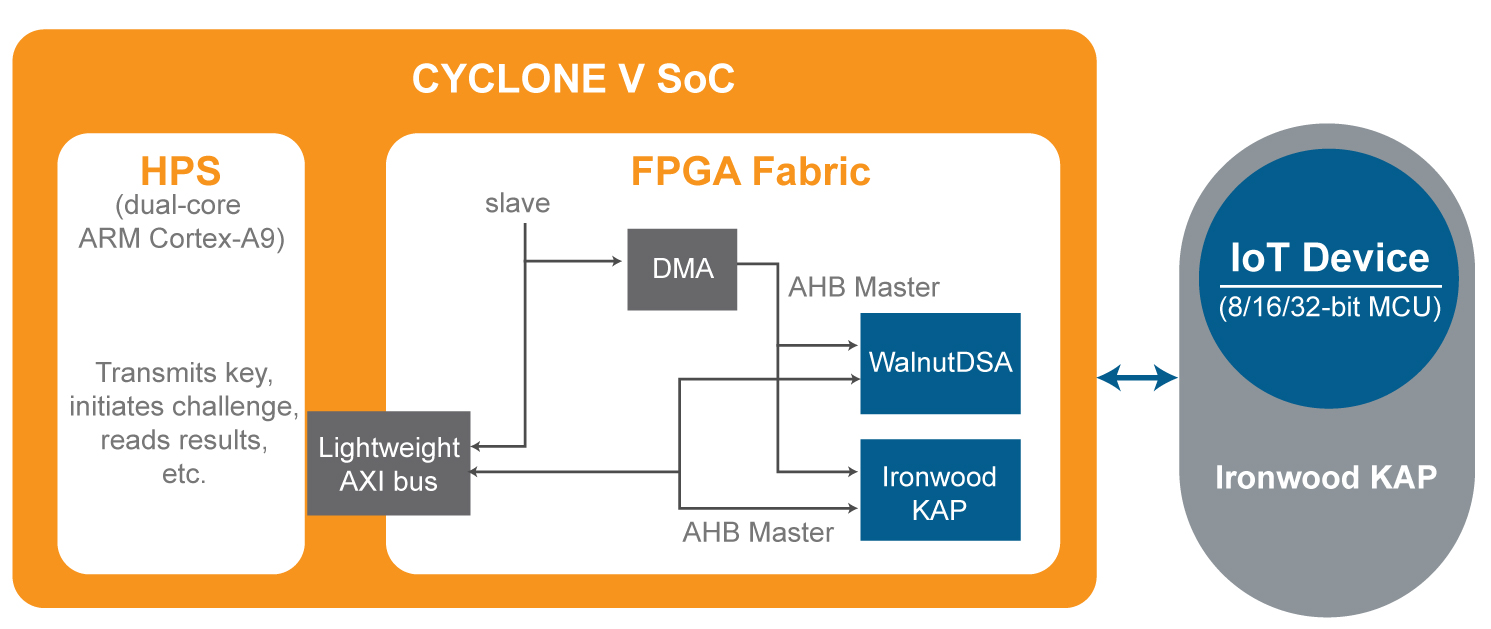 CYCLONE V SoC

HPS
(dual-core ARM Cortex-A9)

Transmits key, initiates challenge, reads results, etc.

Lightweight AXI bus

FPGA Fabric

slave

DMA

AHB Master

WalnutDSA

Ironwood KAP

AHB Master

IoT Device
(8/16/32-bit MCU)

Ironwood KAP